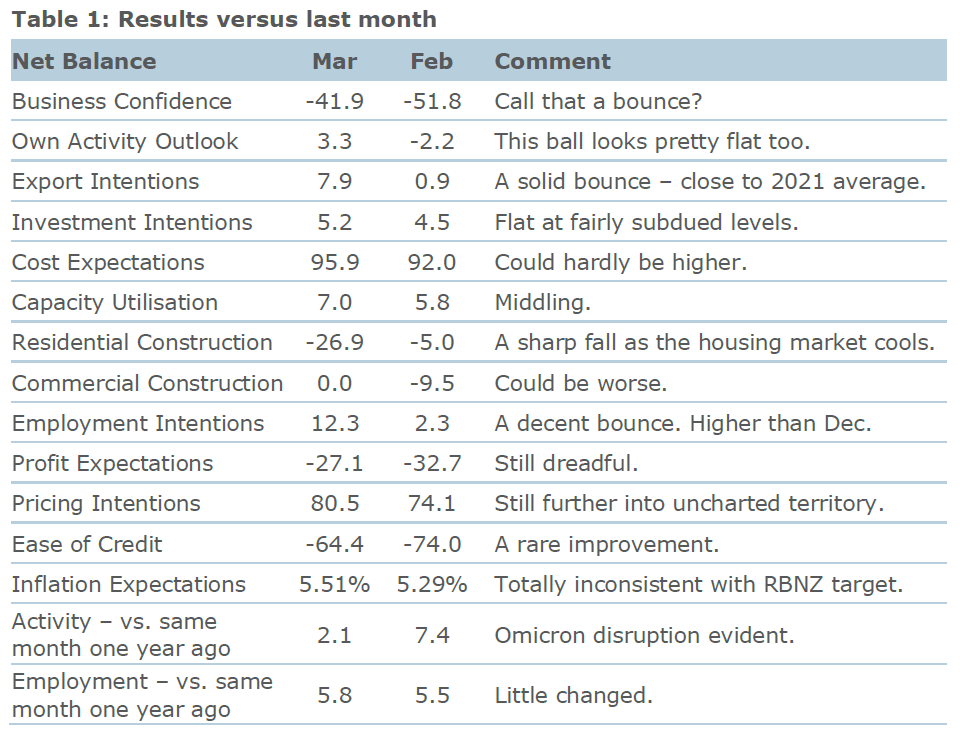 Table 1: Results versus last month

| Net Balance | Mar | Feb | Comment |
|---|---|---|---|
| Business Confidence | -41.9 | -51.8 | Call that a bounce? |
| Own Activity Outlook | 3.3 | -2.2 | This ball looks pretty flat too. |
| Export Intentions | 7.9 | 0.9 | A solid bounce – close to 2021 average. |
| Investment Intentions | 5.2 | 4.5 | Flat at fairly subdued levels. |
| Cost Expectations | 95.9 | 92.0 | Could hardly be higher. |
| Capacity Utilisation | 7.0 | 5.8 | Middling. |
| Residential Construction | -26.9 | -5.0 | A sharp fall as the housing market cools. |
| Commercial Construction | 0.0 | -9.5 | Could be worse. |
| Employment Intentions | 12.3 | 2.3 | A decent bounce. Higher than Dec. |
| Profit Expectations | -27.1 | -32.7 | Still dreadful. |
| Pricing Intentions | 80.5 | 74.1 | Still further into uncharted territory. |
| Ease of Credit | -64.4 | -74.0 | A rare improvement. |
| Inflation Expectations | 5.51% | 5.29% | Totally inconsistent with RBNZ target. |
| Activity – vs. same month one year ago | 2.1 | 7.4 | Omicron disruption evident. |
| Employment – vs. same month one year ago | 5.8 | 5.5 | Little changed. |